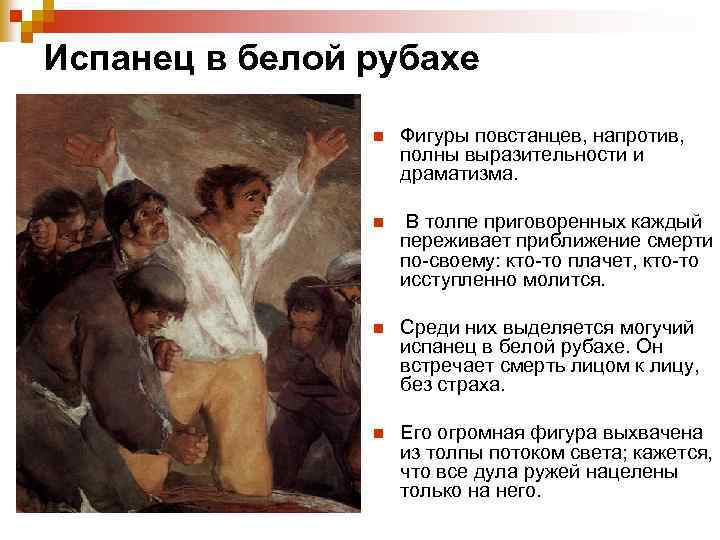 Испанец в белой рубахе

Фигуры повстанцев, напротив, полны выразительности и драматизма.

В толпе приговоренных каждый переживает приближение смерти по-своему: кто-то плачет, кто-то исступленно молится.

Среди них выделяется могучий испанец в белой рубахе. Он встречает смерть лицом к лицу, без страха.

Его огромная фигура выхвачена из толпы потоком света; кажется, что все дула ружей нацелены только на него.